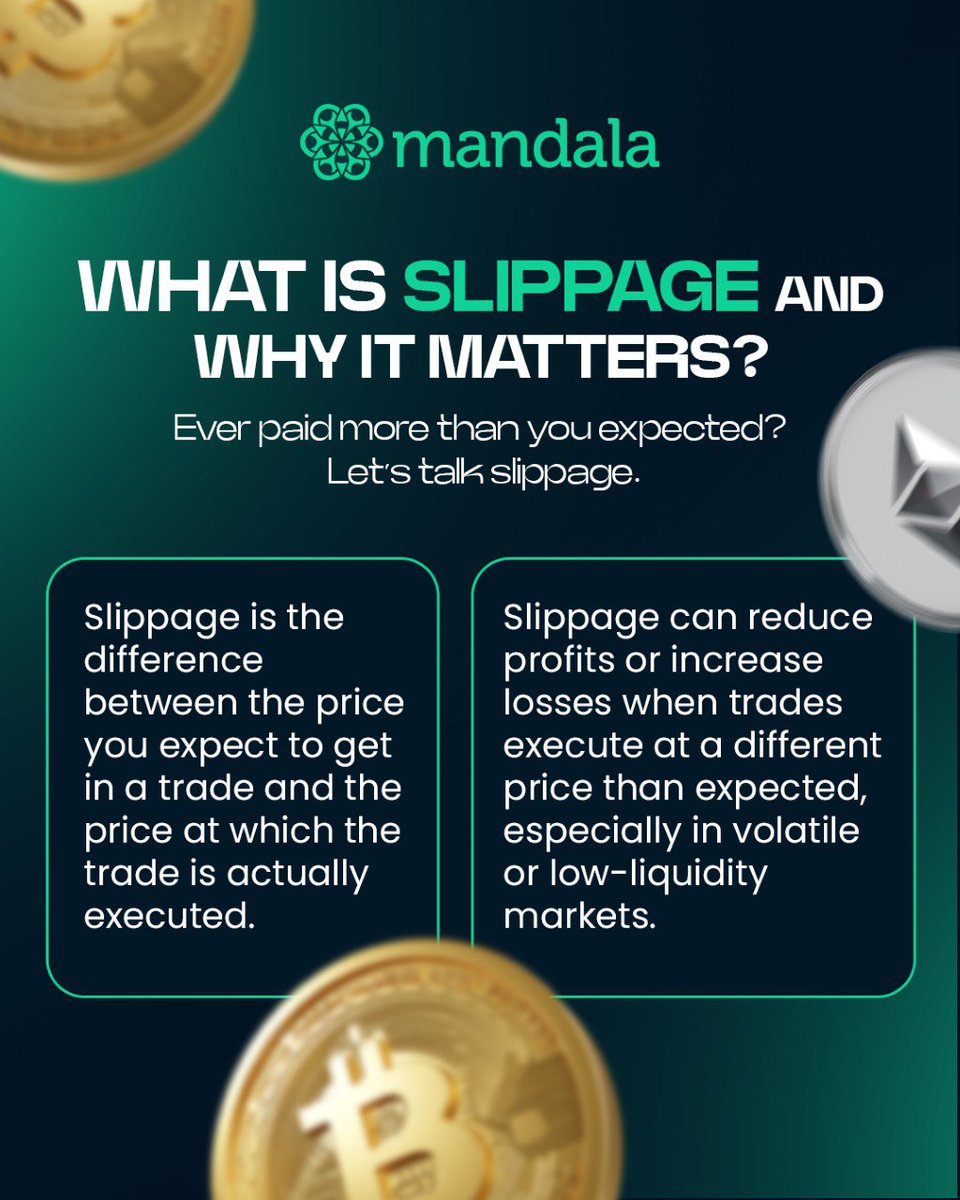 mandala

WHAT IS SLIPPAGE AND WHY IT MATTERS?

Ever paid more than you expected? Let's talk slippage.

Slippage is the difference between the price you expect to get in a trade and the price at which the trade is actually executed.

Slippage can reduce profits or increase losses when trades execute at a different price than expected, especially in volatile or low-liquidity markets.